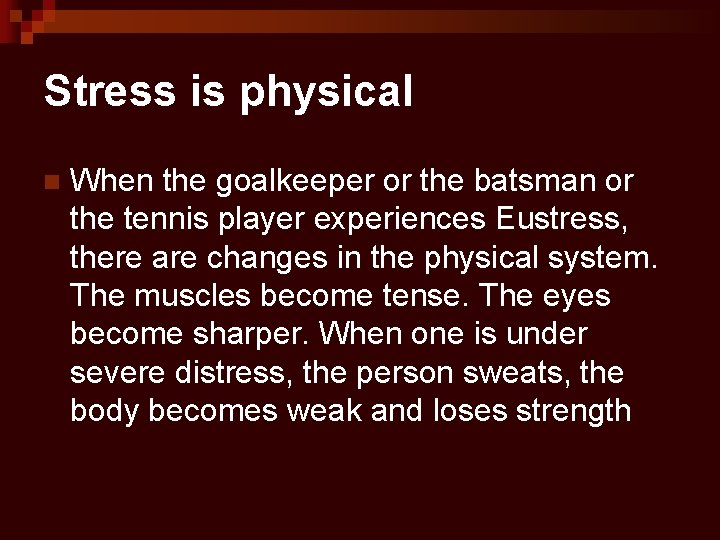 Stress is physical

When the goalkeeper or the batsman or the tennis player experiences Eustress, there are changes in the physical system. The muscles become tense. The eyes become sharper. When one is under severe distress, the person sweats, the body becomes weak and loses strength